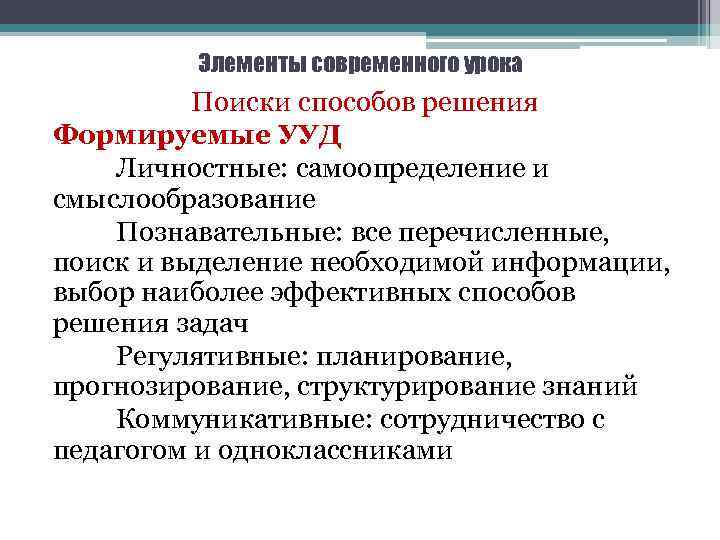 Элементы современного урока

Поиски способов решения

Формируемые УУД

Личностные: самоопределение и смыслообразование

Познавательные: все перечисленные, поиск и выделение необходимой информации, выбор наиболее эффективных способов решения задач

Регулятивные: планирование, прогнозирование, структурирование знаний

Коммуникативные: сотрудничество с педагогом и одноклассниками